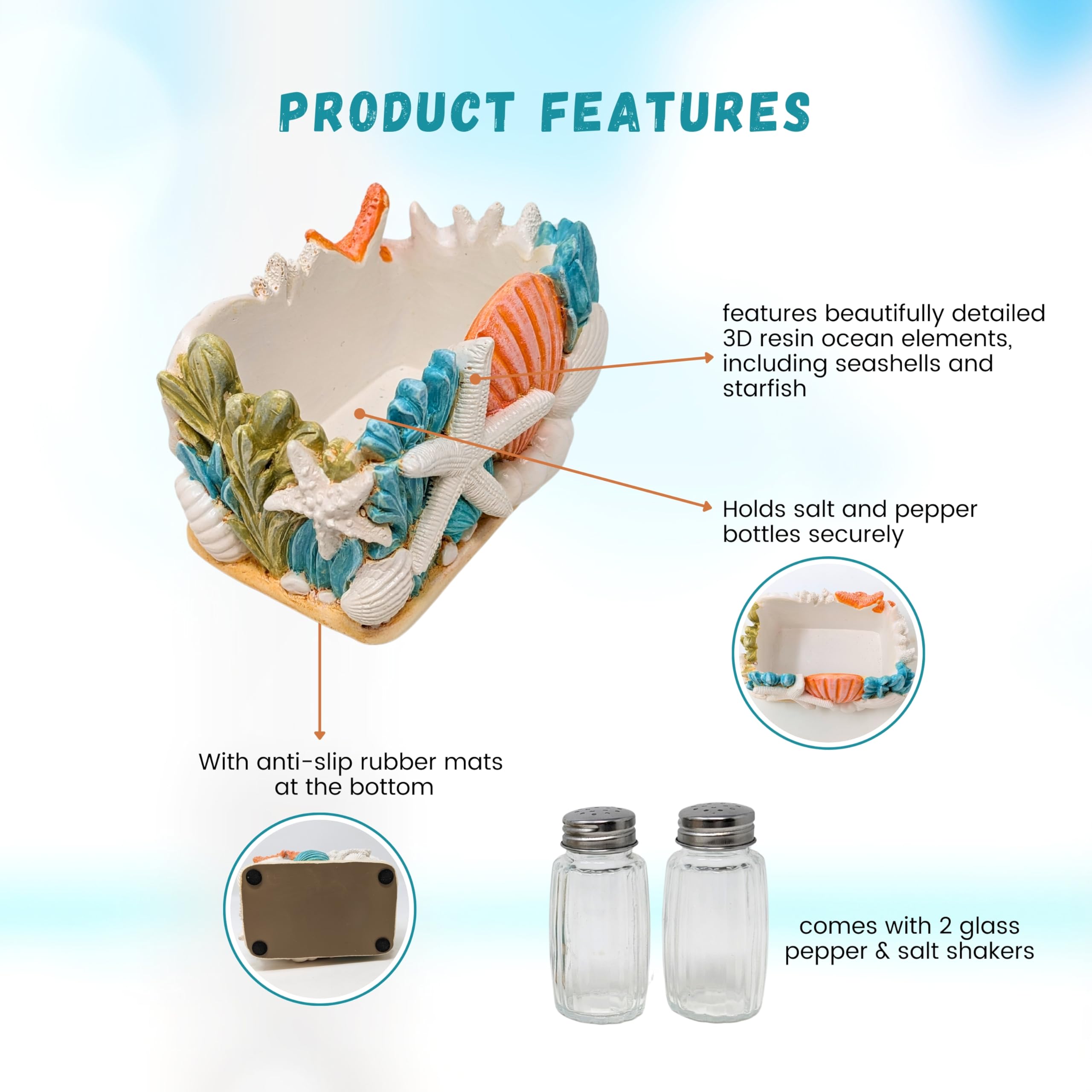 PRODUCT FEATURES

features beautifully detailed 3D resin ocean elements, including seashells and starfish

Holds salt and pepper bottles securely

With anti-slip rubber mats at the bottom

comes with 2 glass pepper & salt shakers